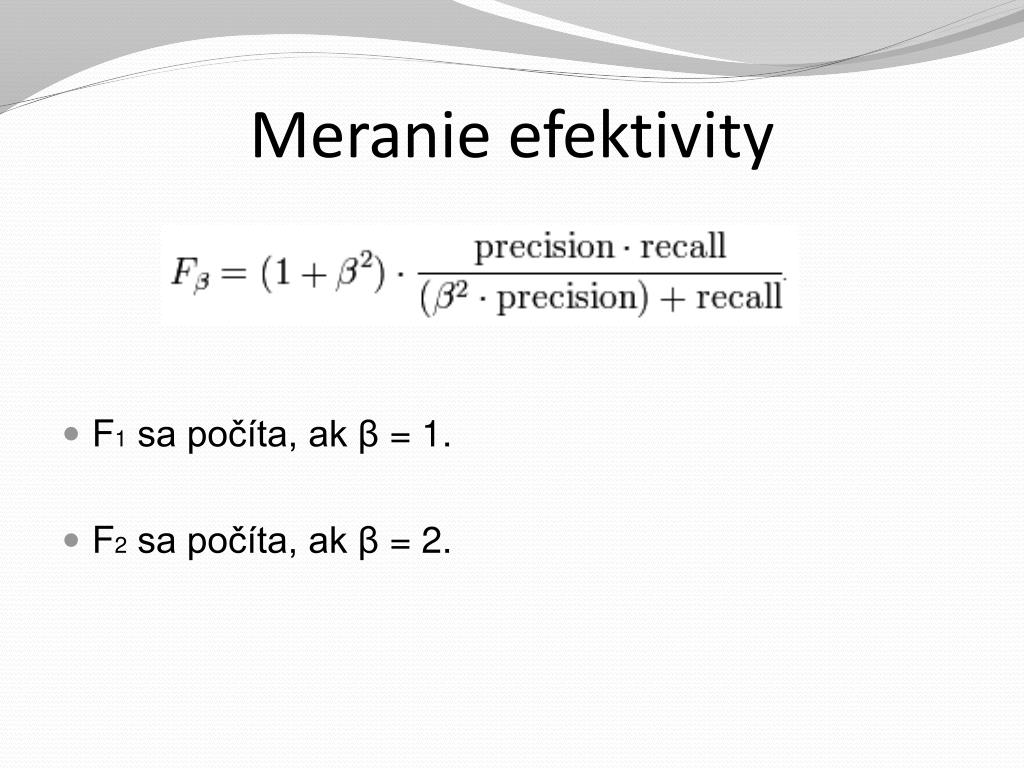 Meranie efektivity

$F_\beta = (1 + \beta^2) \cdot \frac{\text{precision} \cdot \text{recall}}{(\beta^2 \cdot \text{precision}) + \text{recall}}.$

• $F_1$ sa počíta, ak β = 1.

• $F_2$ sa počíta, ak β = 2.